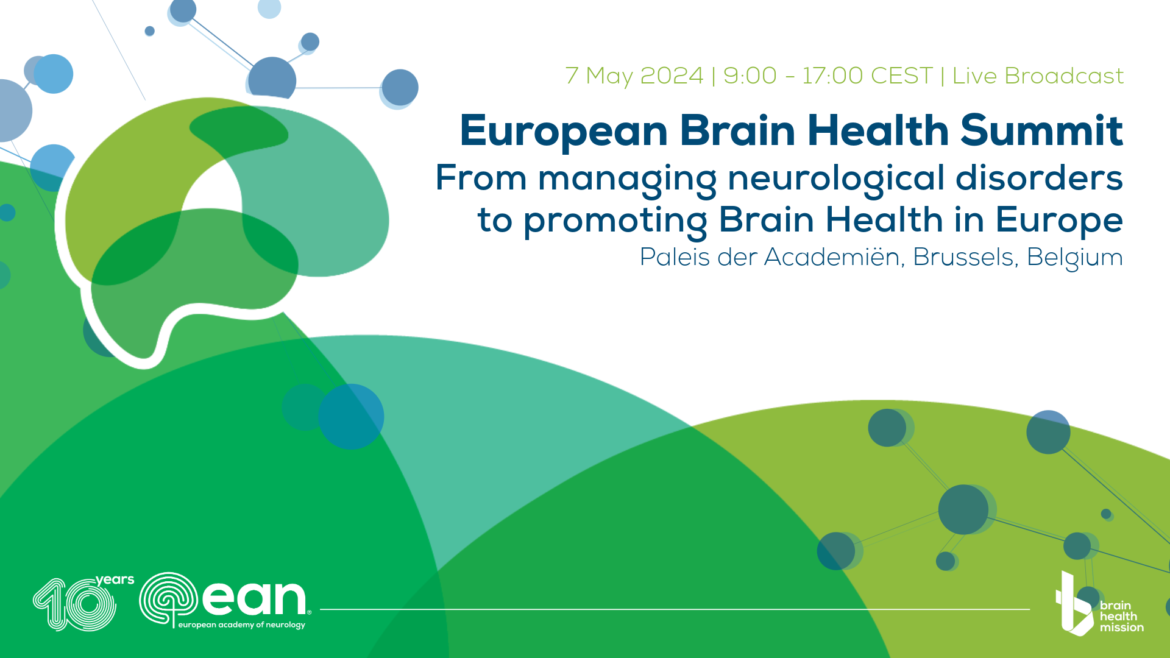 7 May 2024 | 9:00 - 17:00 CEST | Live Broadcast

European Brain Health Summit
From managing neurological disorders to promoting Brain Health in Europe

Paleis der Academiën, Brussels, Belgium

10 years

ean
european academy of neurology

brain health mission